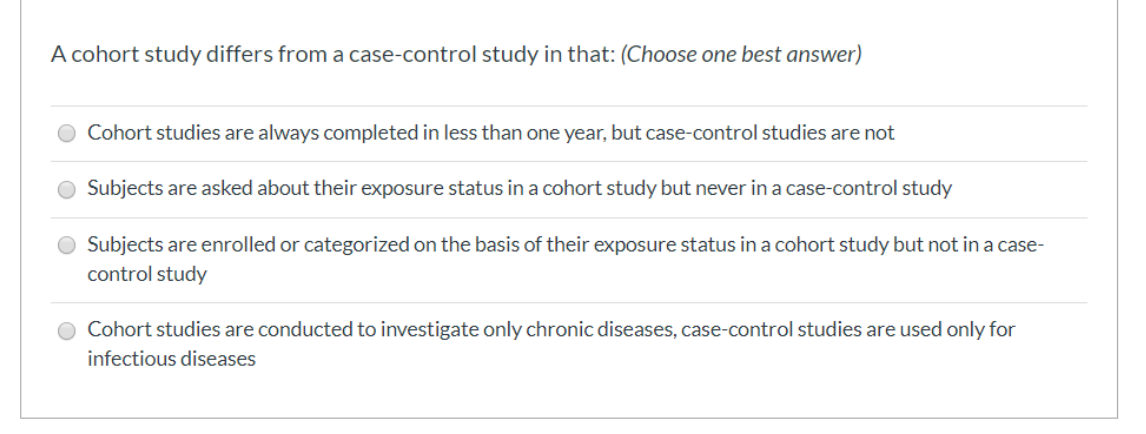 A cohort study differs from a case-control study in that: (Choose one best answer)

Cohort studies are always completed in less than one year, but case-control studies are not

Subjects are asked about their exposure status in a cohort study but never in a case-control study

Subjects are enrolled or categorized on the basis of their exposure status in a cohort study but not in a case-control study

Cohort studies are conducted to investigate only chronic diseases, case-control studies are used only for infectious diseases